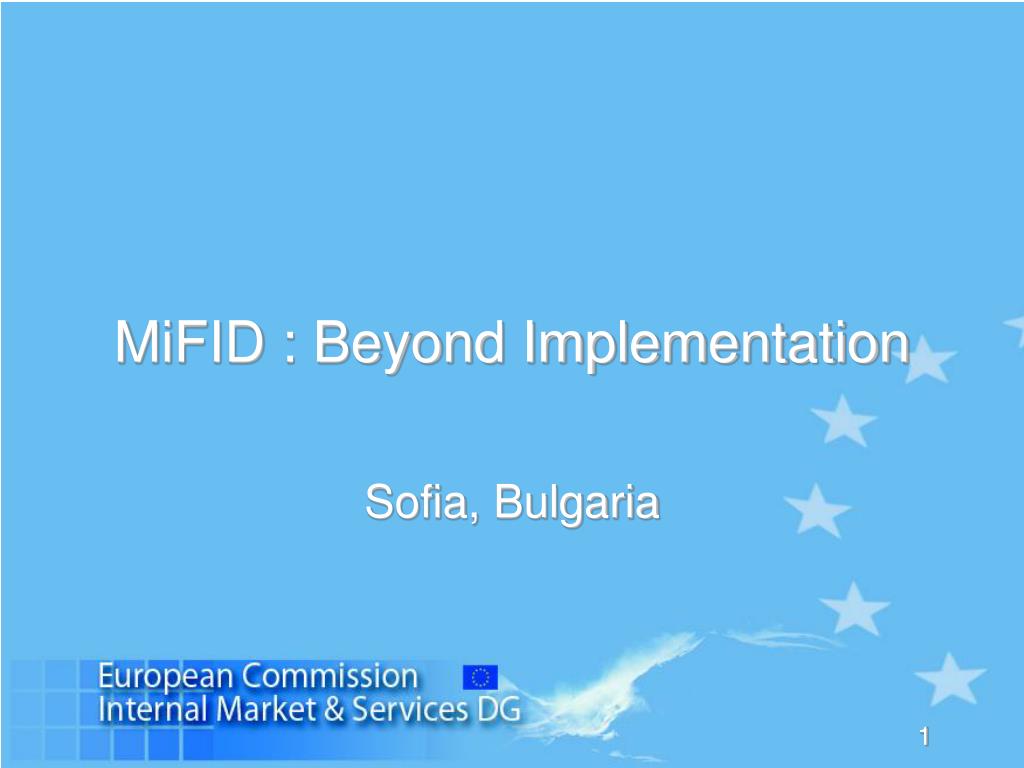 MiFID : Beyond Implementation

Sofia, Bulgaria

European Commission
Internal Market & Services DG

1